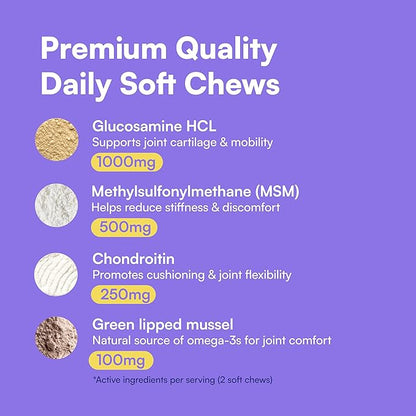 Premium Quality Daily Soft Chews

Glucosamine HCL
Supports joint cartilage & mobility
1000mg

Methylsulfonylmethane (MSM)
Helps reduce stiffness & discomfort
500mg

Chondroitin
Promotes cushioning & joint flexibility
250mg

Green lipped mussel
Natural source of omega-3s for joint comfort
100mg

*Active ingredients per serving (2 soft chews)